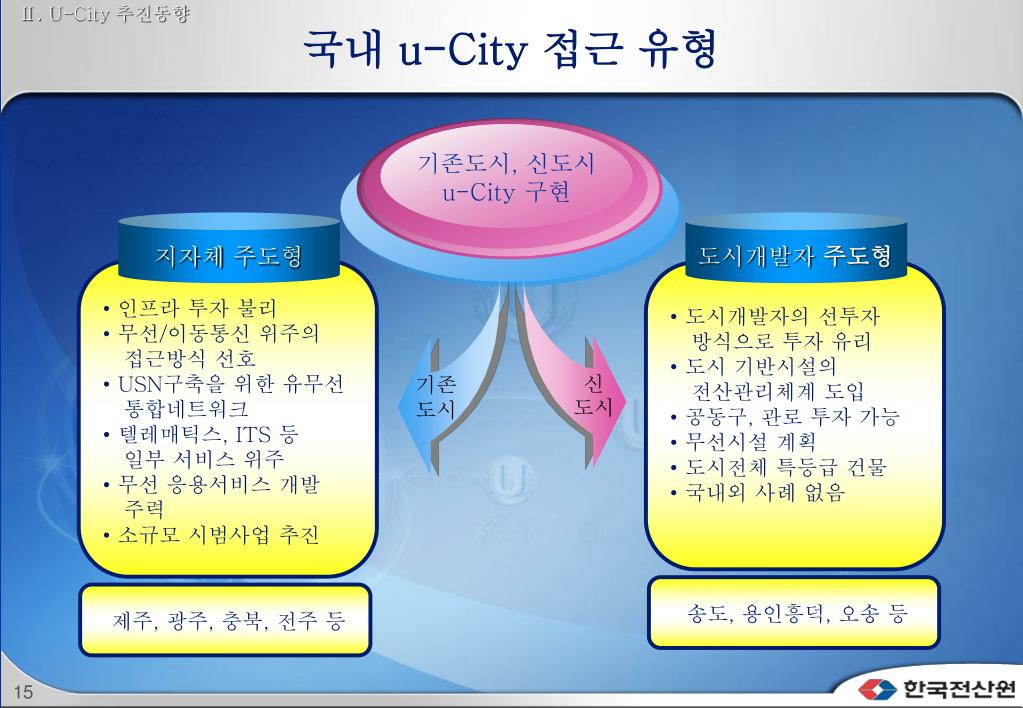 Ⅱ. U-City 추진동향

국내 u-City 접근 유형

기존도시, 신도시 u-City 구현

지자체 주도형

• 인프라 투자 불리
• 무선/이동통신 위주의 접근방식 선호
• USN구축을 위한 유무선 통합네트워크
• 텔레매틱스, ITS 등 일부 서비스 위주
• 무선 응용서비스 개발 주력
• 소규모 시범사업 추진

제주, 광주, 충북, 전주 등

기존 도시

신 도시

도시개발자 주도형

• 도시개발자의 선투자 방식으로 투자 유리
• 도시 기반시설의 전산관리체계 도입
• 공동구, 관로 투자 가능
• 무선시설 계획
• 도시전체 특등급 건물
• 국내외 사례 없음

송도, 용인흥덕, 오송 등

15

한국전산원